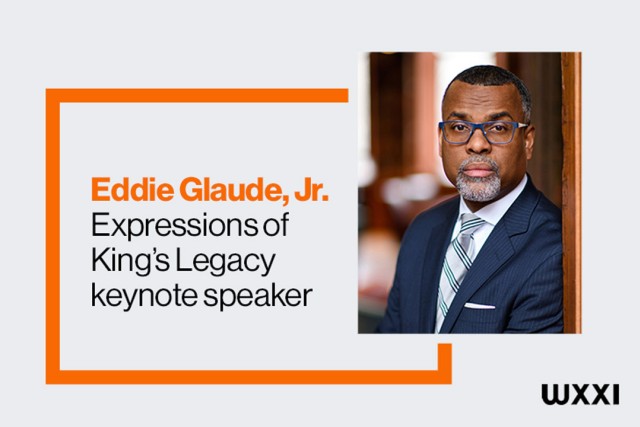 Eddie Glaude, Jr.
Expressions of King's Legacy keynote speaker

WXXI